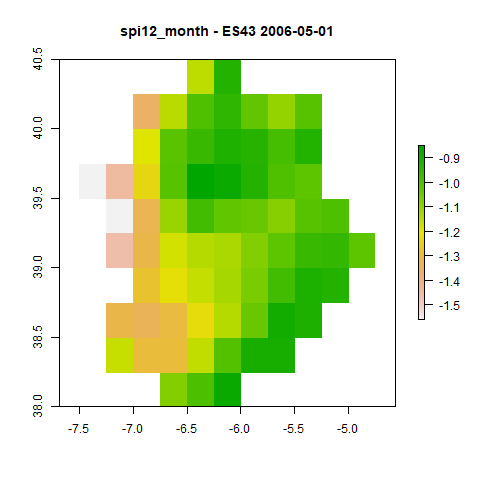 spi12_month - ES43 2006-05-01

40.5
40.0
39.5
39.0
38.5
38.0

-7.5 -7.0 -6.5 -6.0 -5.5 -5.0

-0.9
-1.0
-1.1
-1.2
-1.3
-1.4
-1.5